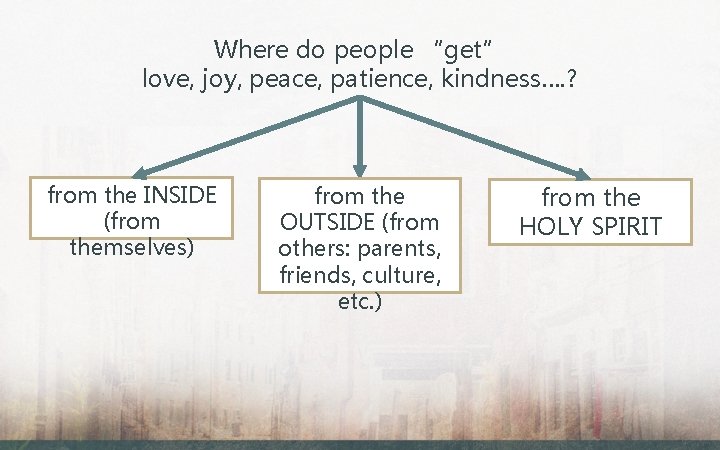 Where do people "get"
love, joy, peace, patience, kindness….?

from the INSIDE (from themselves)

from the OUTSIDE (from others: parents, friends, culture, etc.)

from the HOLY SPIRIT